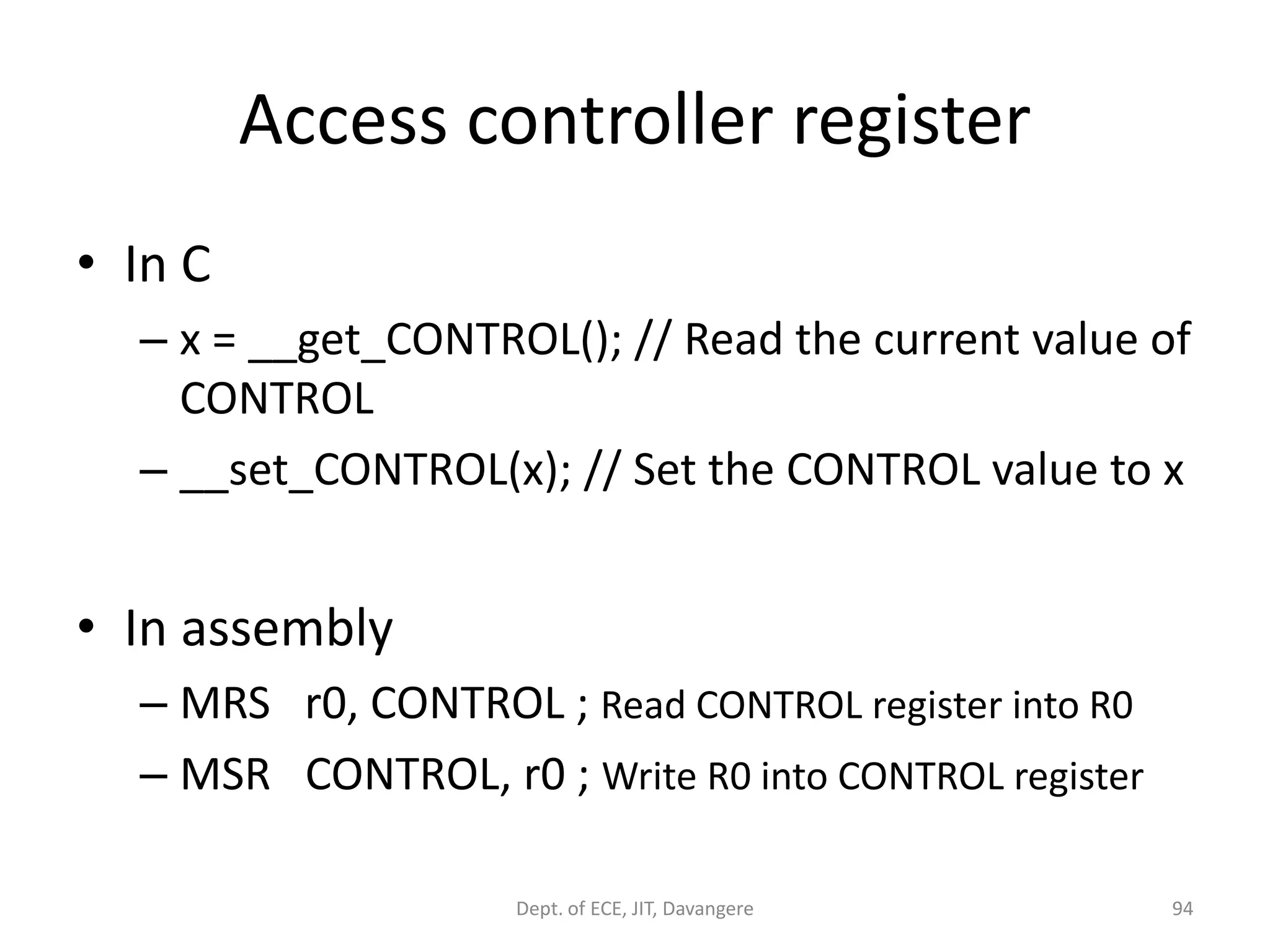 Access controller register

• In C
– x = __get_CONTROL(); // Read the current value of CONTROL
– __set_CONTROL(x); // Set the CONTROL value to x

• In assembly
– MRS r0, CONTROL ; Read CONTROL register into R0
– MSR CONTROL, r0 ; Write R0 into CONTROL register

Dept. of ECE, JIT, Davangere

94